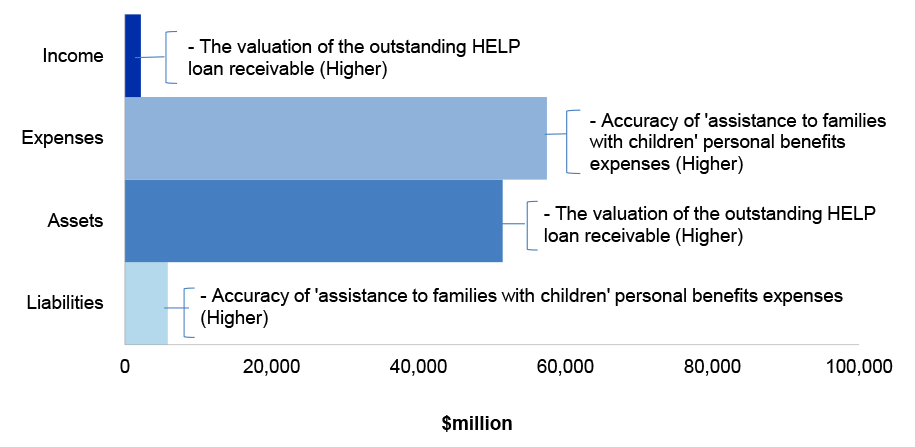 Income

- The valuation of the outstanding HELP loan receivable (Higher)

Expenses

- Accuracy of 'assistance to families with children' personal benefits expenses (Higher)

Assets

- The valuation of the outstanding HELP loan receivable (Higher)

Liabilities

- Accuracy of 'assistance to families with children' personal benefits expenses (Higher)

0 20,000 40,000 60,000 80,000 100,000

$million